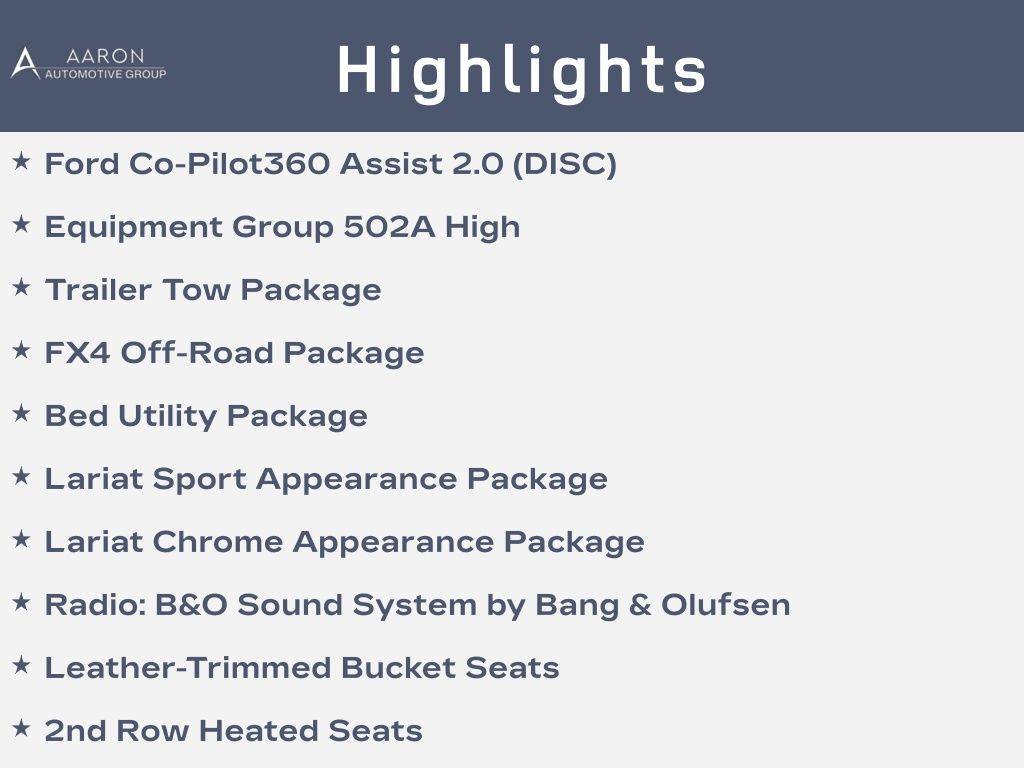 AARON
AUTOMOTIVE GROUP

Highlights

★ Ford Co-Pilot360 Assist 2.0 (DISC)

★ Equipment Group 502A High

★ Trailer Tow Package

★ FX4 Off-Road Package

★ Bed Utility Package

★ Lariat Sport Appearance Package

★ Lariat Chrome Appearance Package

★ Radio: B&O Sound System by Bang & Olufsen

★ Leather-Trimmed Bucket Seats

★ 2nd Row Heated Seats